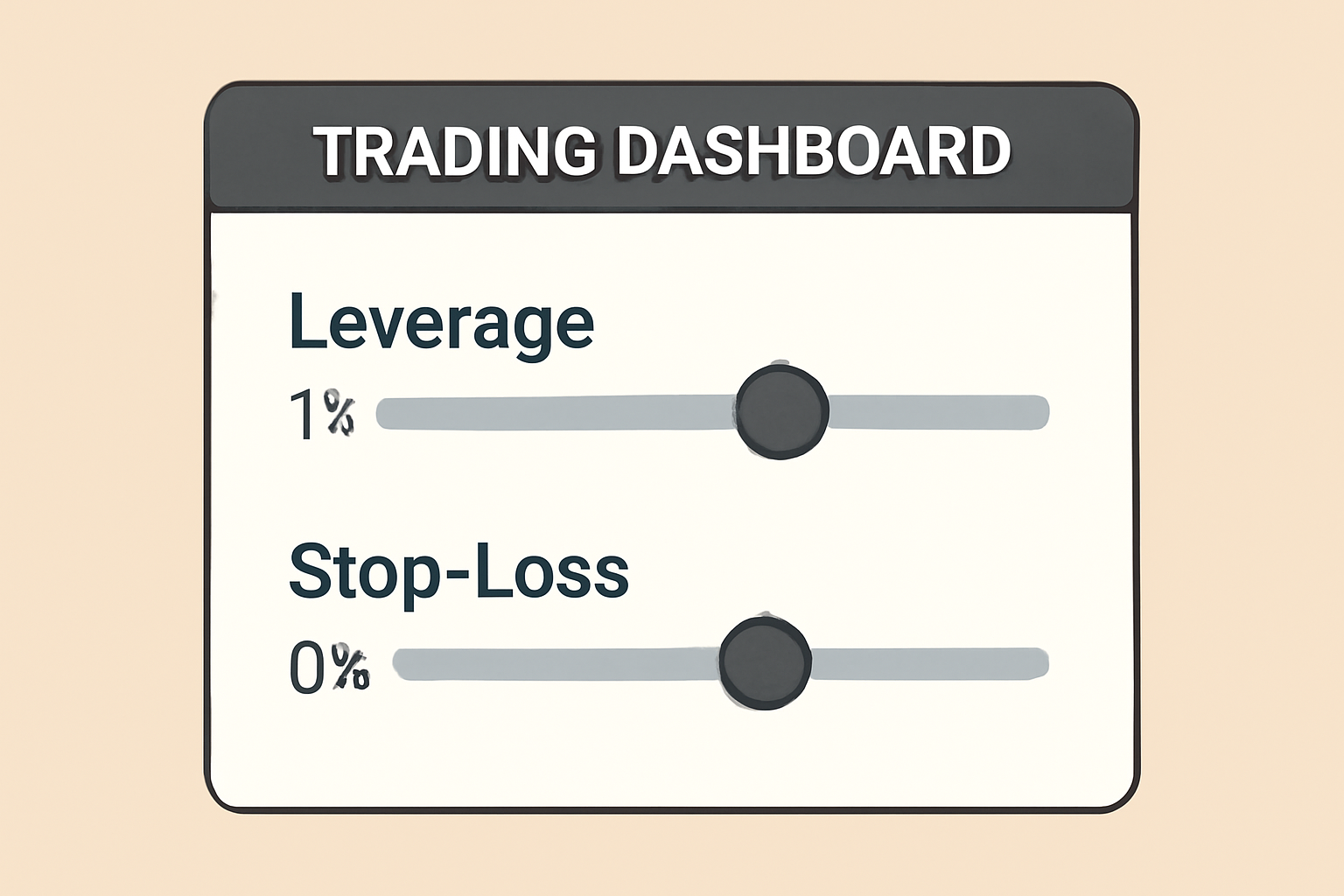 TRADING DASHBOARD

Leverage

1%

Stop-Loss

0%